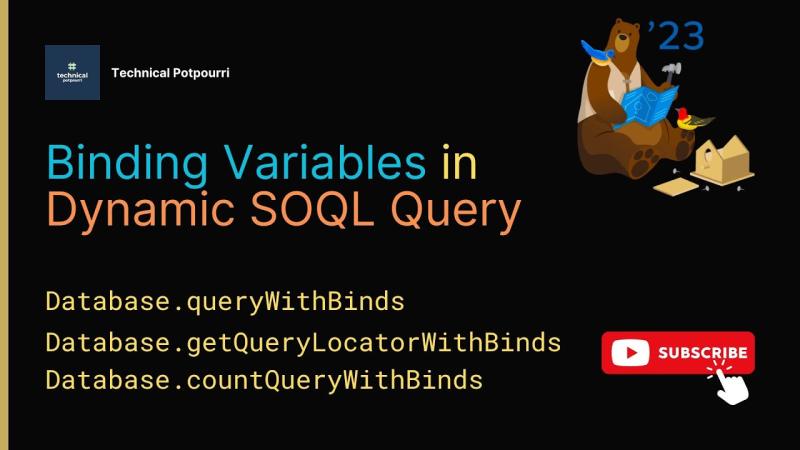 technical potpourri

Technical Potpourri

'23

Binding Variables in Dynamic SOQL Query

Database.queryWithBinds
Database.getQueryLocatorWithBinds
Database.countQueryWithBinds

SUBSCRIBE